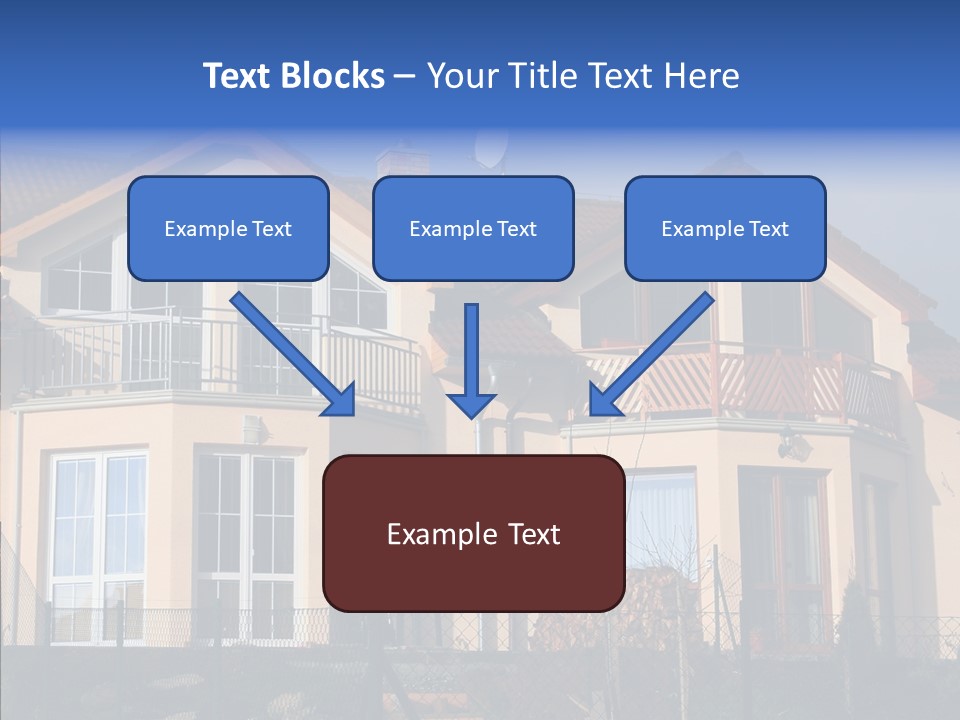 Text Blocks – Your Title Text Here

Example Text

Example Text

Example Text

Example Text